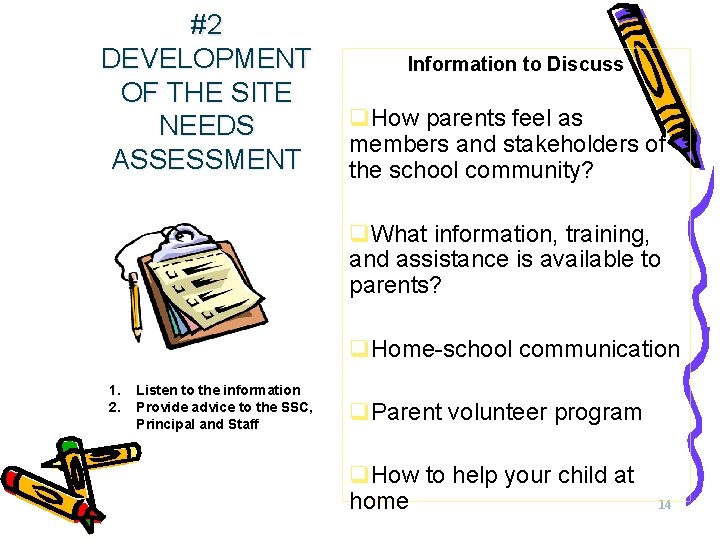 #2
DEVELOPMENT OF THE SITE NEEDS ASSESSMENT

1. Listen to the information
2. Provide advice to the SSC, Principal and Staff

Information to Discuss

❑How parents feel as members and stakeholders of the school community?

❑What information, training, and assistance is available to parents?

❑Home-school communication

❑Parent volunteer program

❑How to help your child at home

14